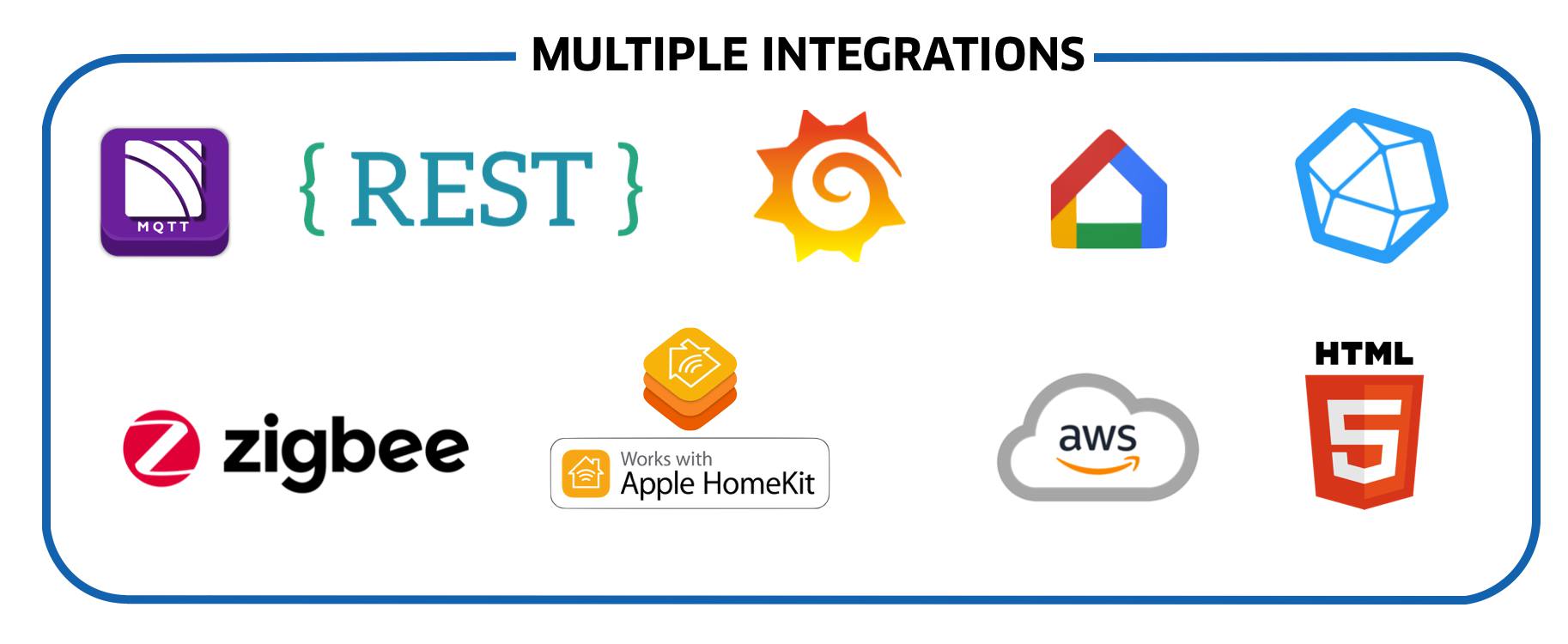 MULTIPLE INTEGRATIONS

MQTT

{ REST }

zigbee

Works with
Apple HomeKit

aws

HTML
5